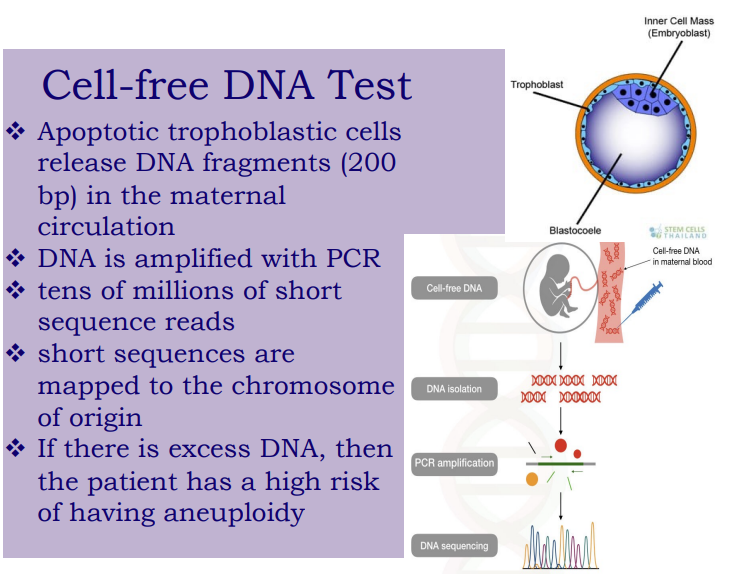 Cell-free DNA Test

❖ Apoptotic trophoblastic cells release DNA fragments (200 bp) in the maternal circulation
❖ DNA is amplified with PCR
❖ tens of millions of short sequence reads
❖ short sequences are mapped to the chromosome of origin
❖ If there is excess DNA, then the patient has a high risk of having aneuploidy

Inner Cell Mass (Embryoblast)
Trophoblast
Blastocoele

STEM CELLS THAILAND

Cell-free DNA in maternal blood
Cell-free DNA
DNA isolation
PCR amplification
DNA sequencing